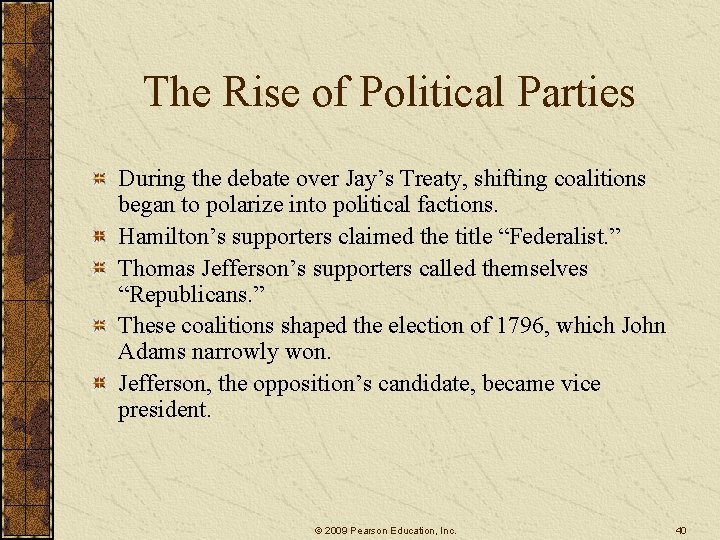 The Rise of Political Parties

During the debate over Jay’s Treaty, shifting coalitions began to polarize into political factions.

Hamilton’s supporters claimed the title “Federalist.”

Thomas Jefferson’s supporters called themselves “Republicans.”

These coalitions shaped the election of 1796, which John Adams narrowly won.

Jefferson, the opposition’s candidate, became vice president.

© 2009 Pearson Education, Inc.

40